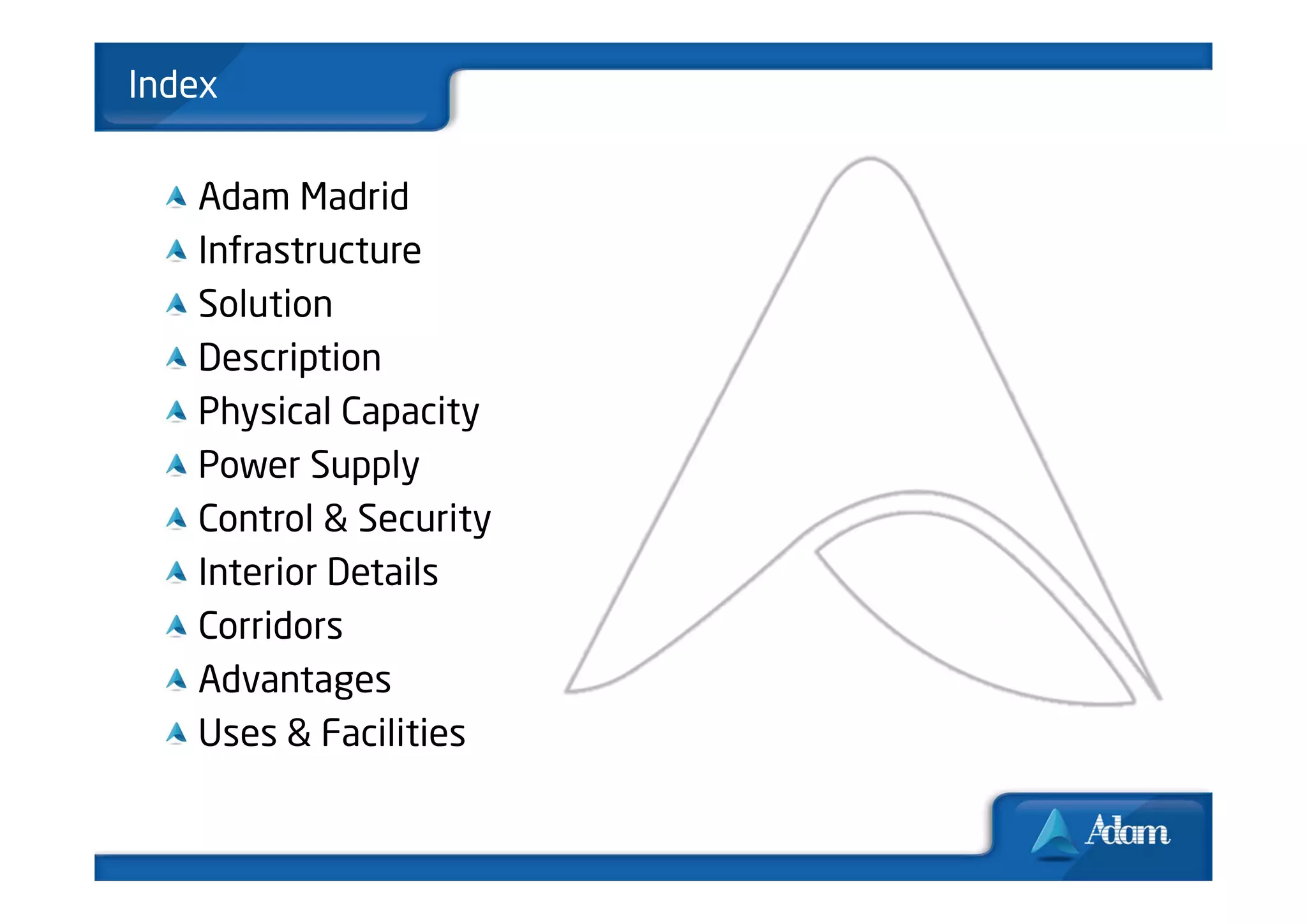 Index

Adam Madrid
Infrastructure
Solution
Description
Physical Capacity
Power Supply
Control & Security
Interior Details
Corridors
Advantages
Uses & Facilities

Adam